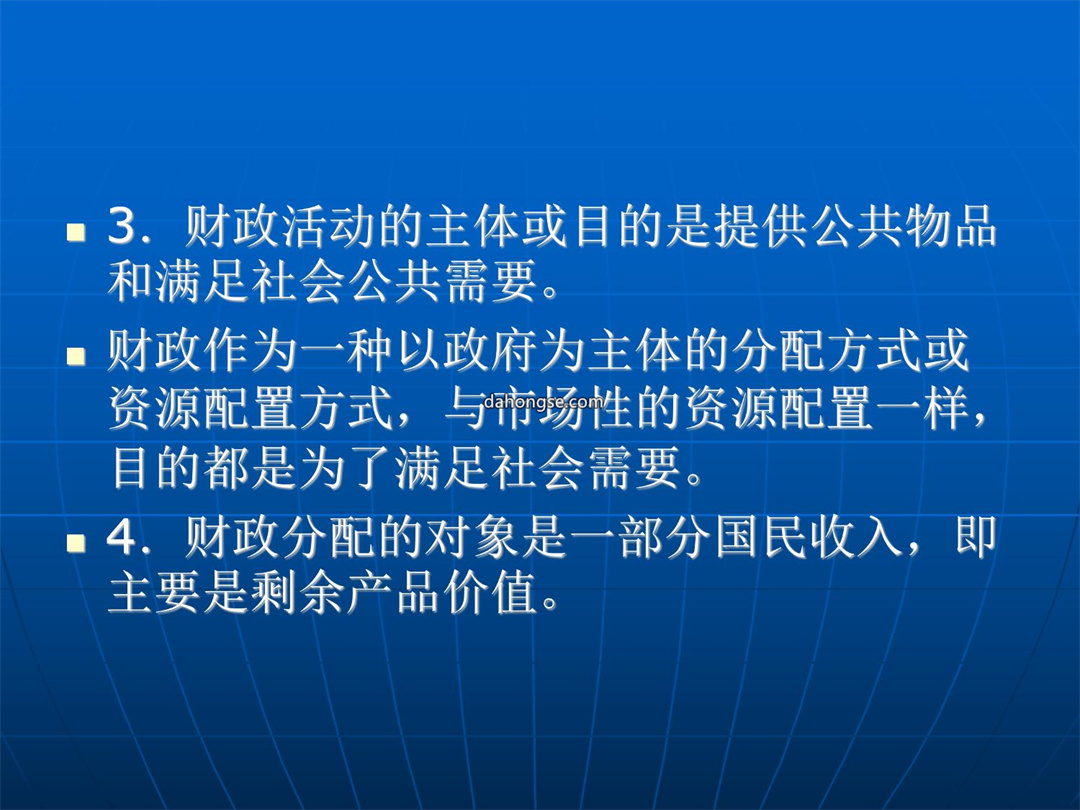 3．财政活动的主体或目的是提供公共物品和满足社会公共需要。

财政作为一种以政府为主体的分配方式或资源配置方式，与市场性的资源配置一样，目的都是为了满足社会需要。

dahongse.com

4．财政分配的对象是一部分国民收入，即主要是剩余产品价值。